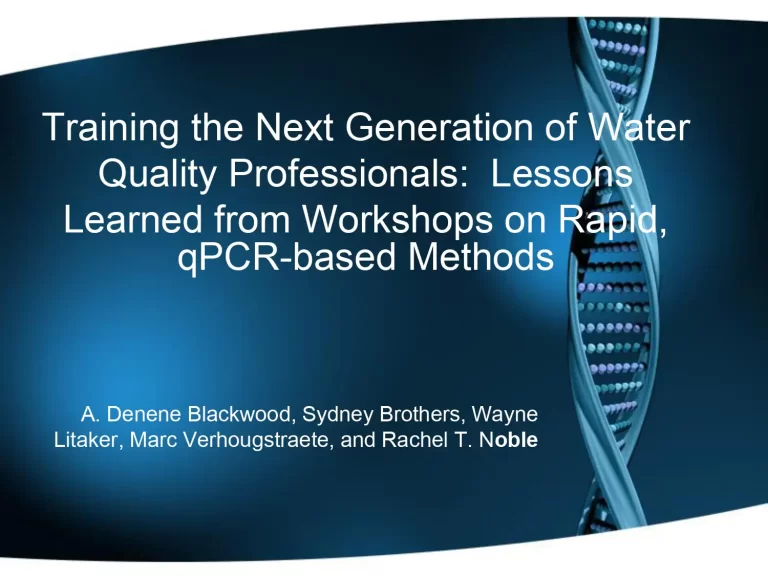 Training the Next Generation of Water Quality Professionals:  Lessons Learned from Workshops on Rapid, qPCR-based Methods

A. Denene Blackwood, Sydney Brothers, Wayne Litaker, Marc Verhougstraete, and Rachel T. Noble